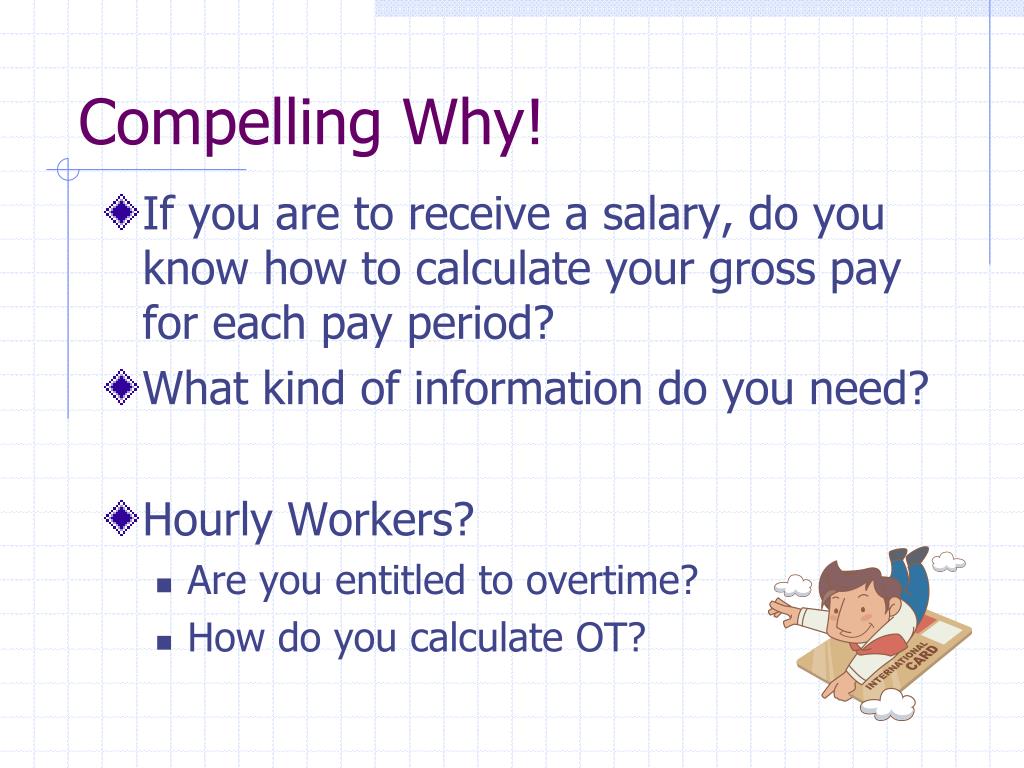 Compelling Why!

If you are to receive a salary, do you know how to calculate your gross pay for each pay period?

What kind of information do you need?

Hourly Workers?

Are you entitled to overtime?

How do you calculate OT?

INTERNATIONAL CARD